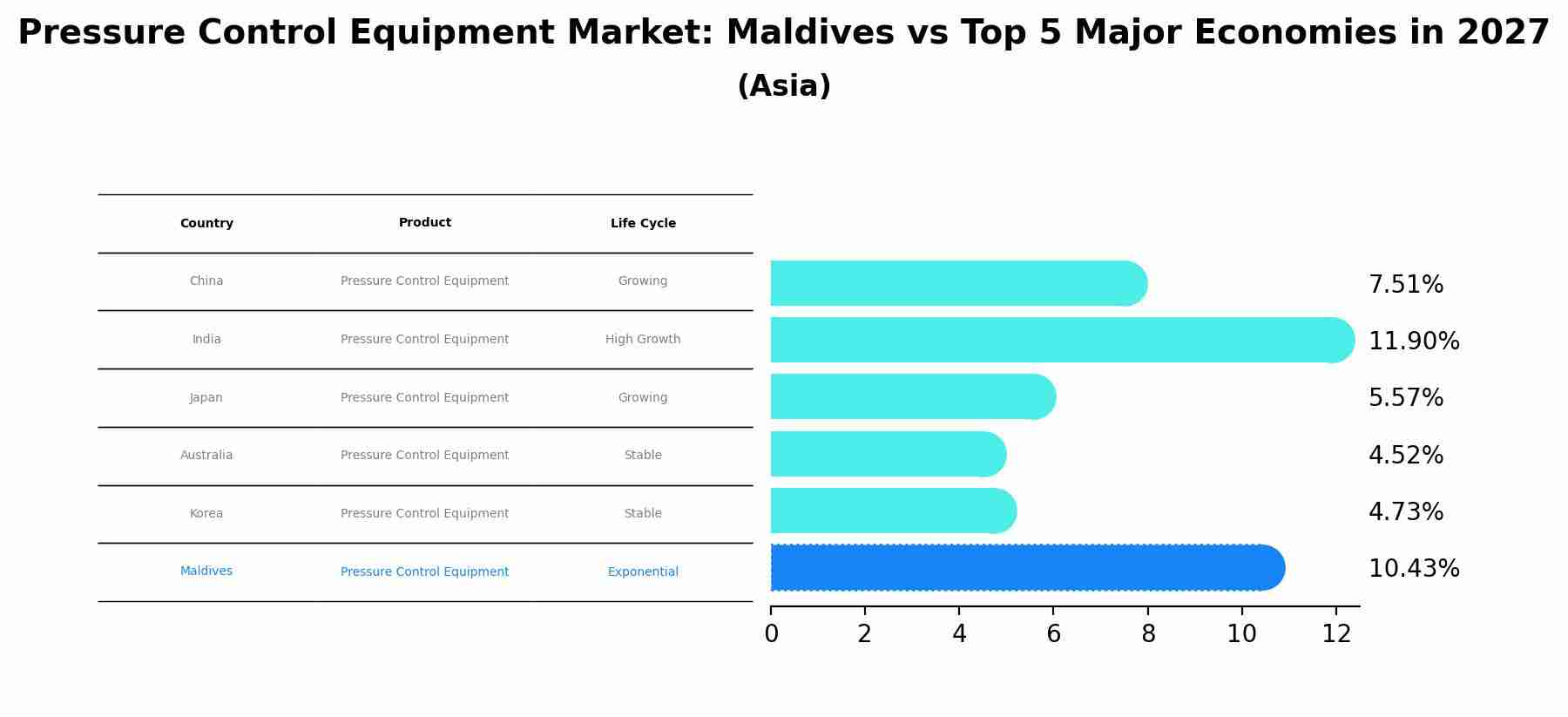 Pressure Control Equipment Market: Maldives vs Top 5 Major Economies in 2027
(Asia)

| Country | Product | Life Cycle |
|---|---|---|
| China | Pressure Control Equipment | Growing |
| India | Pressure Control Equipment | High Growth |
| Japan | Pressure Control Equipment | Growing |
| Australia | Pressure Control Equipment | Stable |
| Korea | Pressure Control Equipment | Stable |
| Maldives | Pressure Control Equipment | Exponential |

7.51%
11.90%
5.57%
4.52%
4.73%
10.43%

0 2 4 6 8 10 12